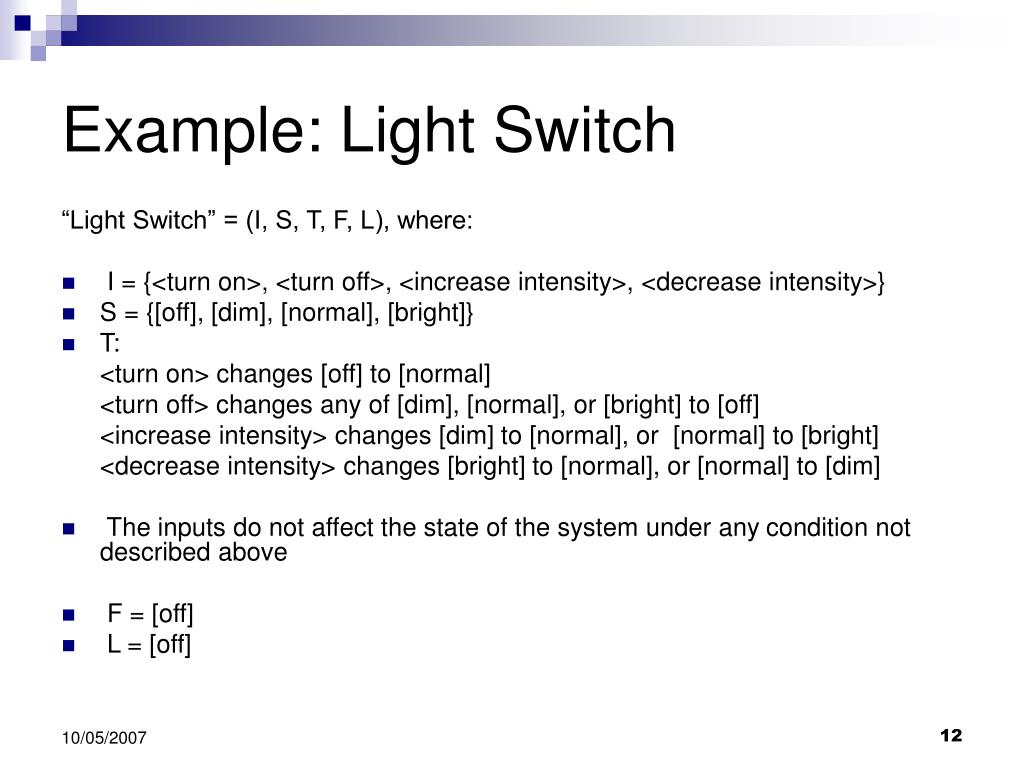 Example: Light Switch

“Light Switch” = (I, S, T, F, L), where:

I = {<turn on>, <turn off>, <increase intensity>, <decrease intensity>}
S = {[off], [dim], [normal], [bright]}
T:
<turn on> changes [off] to [normal]
<turn off> changes any of [dim], [normal], or [bright] to [off]
<increase intensity> changes [dim] to [normal], or [normal] to [bright]
<decrease intensity> changes [bright] to [normal], or [normal] to [dim]

The inputs do not affect the state of the system under any condition not described above

F = [off]
L = [off]

10/05/2007

12